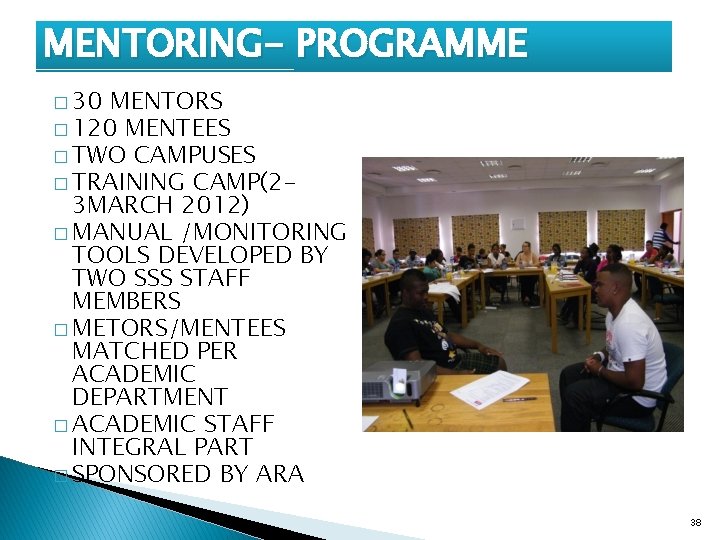 MENTORING- PROGRAMME

□ 30 MENTORS
□ 120 MENTEES
□ TWO CAMPUSES
□ TRAINING CAMP(2-3MARCH 2012)
□ MANUAL /MONITORING TOOLS DEVELOPED BY TWO SSS STAFF MEMBERS
□ METORS/MENTEES MATCHED PER ACADEMIC DEPARTMENT
□ ACADEMIC STAFF INTEGRAL PART
□ SPONSORED BY ARA

38